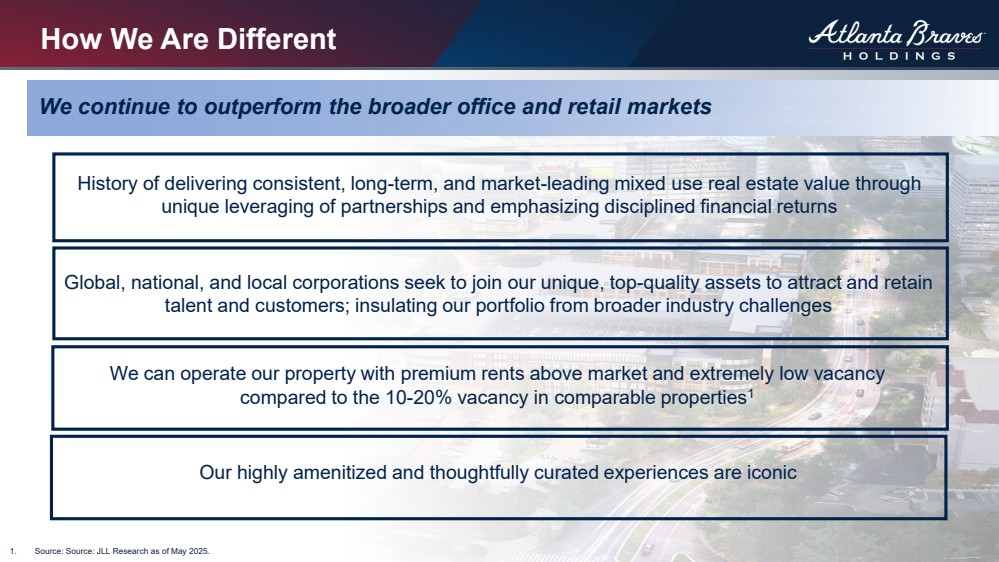 How We Are Different

Atlanta Braves HOLDINGS

We continue to outperform the broader office and retail markets

History of delivering consistent, long-term, and market-leading mixed use real estate value through unique leveraging of partnerships and emphasizing disciplined financial returns

Global, national, and local corporations seek to join our unique, top-quality assets to attract and retain talent and customers; insulating our portfolio from broader industry challenges

We can operate our property with premium rents above market and extremely low vacancy compared to the 10-20% vacancy in comparable properties$^1$

Our highly amenitized and thoughtfully curated experiences are iconic

1. Source: Source: JLL Research as of May 2025.